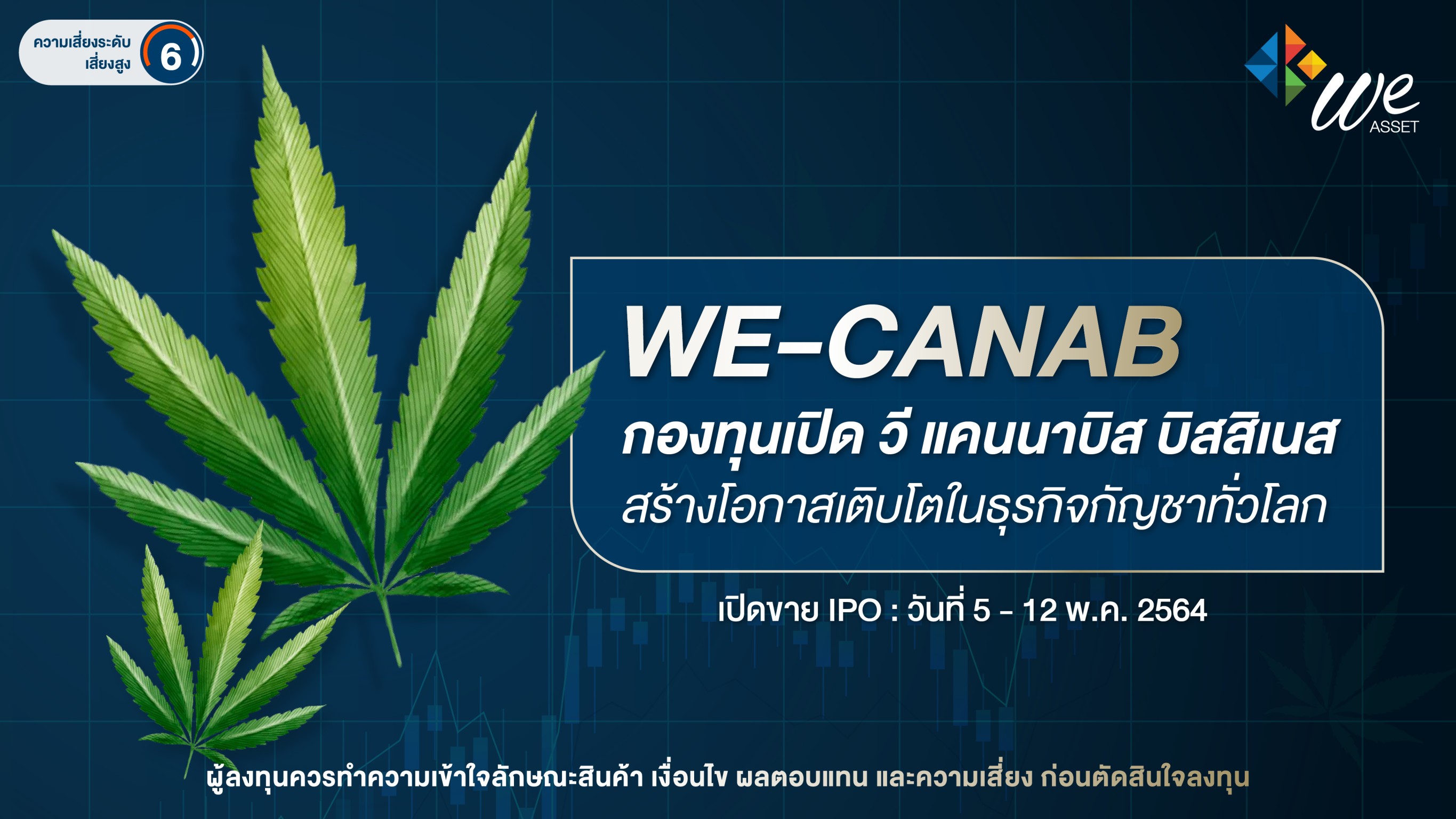 ความเสี่ยงระดับ
เสี่ยงสูง
6

We
ASSET

WE-CANAB
กองทุนเปิด วี แคนนาบิส บิสสิเนส
สร้างโอกาสเติบโตในธุรกิจกัญชาทั่วโลก

เปิดขาย IPO : วันที่ 5 - 12 พ.ค. 2564

ผู้ลงทุนควรทำความเข้าใจลักษณะสินค้า เงื่อนไข ผลตอบแทน และความเสี่ยง ก่อนตัดสินใจลงทุน